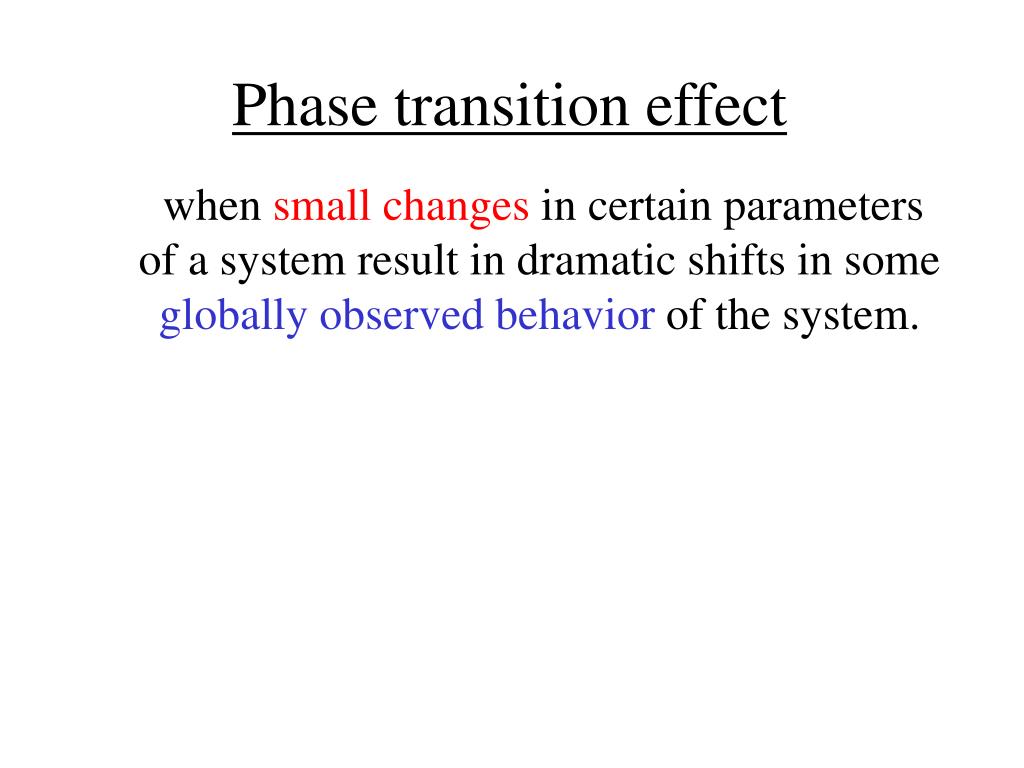 Phase transition effect

when small changes in certain parameters of a system result in dramatic shifts in some globally observed behavior of the system.